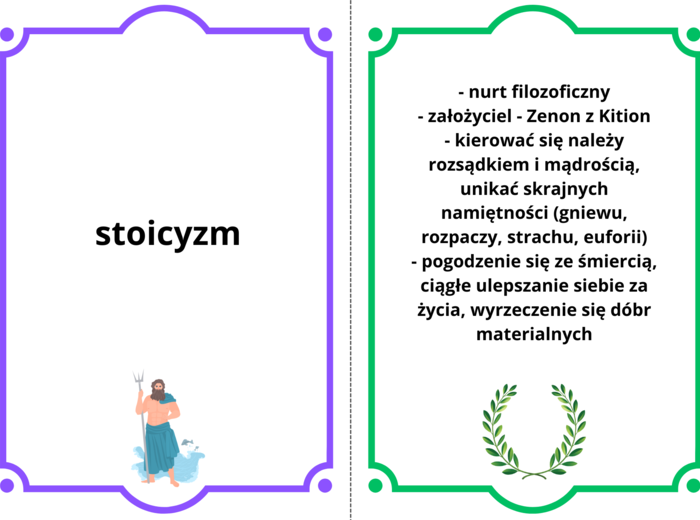 stoicyzm

- nurt filozoficzny
- założyciel - Zenon z Kition
- kierować się należy rozsądkiem i mądrością, unikać skrajnych namiętności (gniewu, rozpaczy, strachu, euforii)
- pogodzenie się ze śmiercią, ciągłe ulepszanie siebie za życia, wyrzeczenie się dóbr materialnych